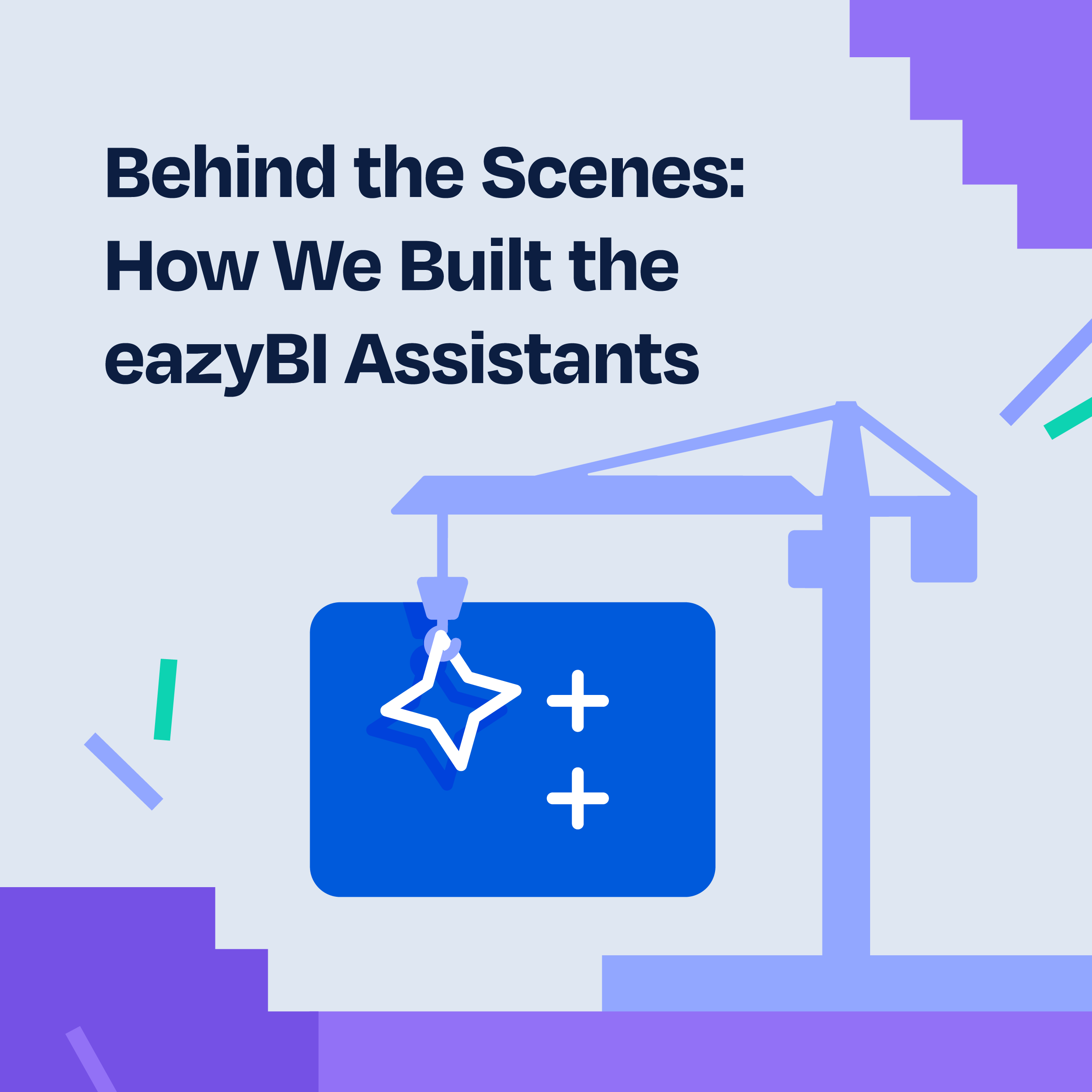 Behind the Scenes:
How We Built the
eazyBI Assistants